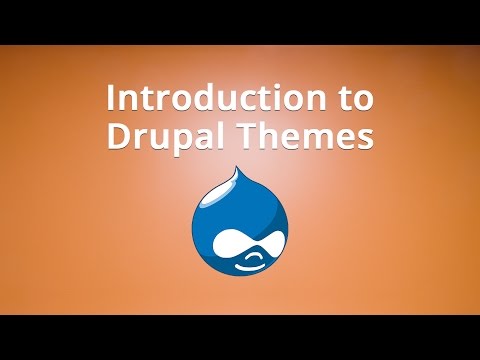 Introduction to Drupal Themes